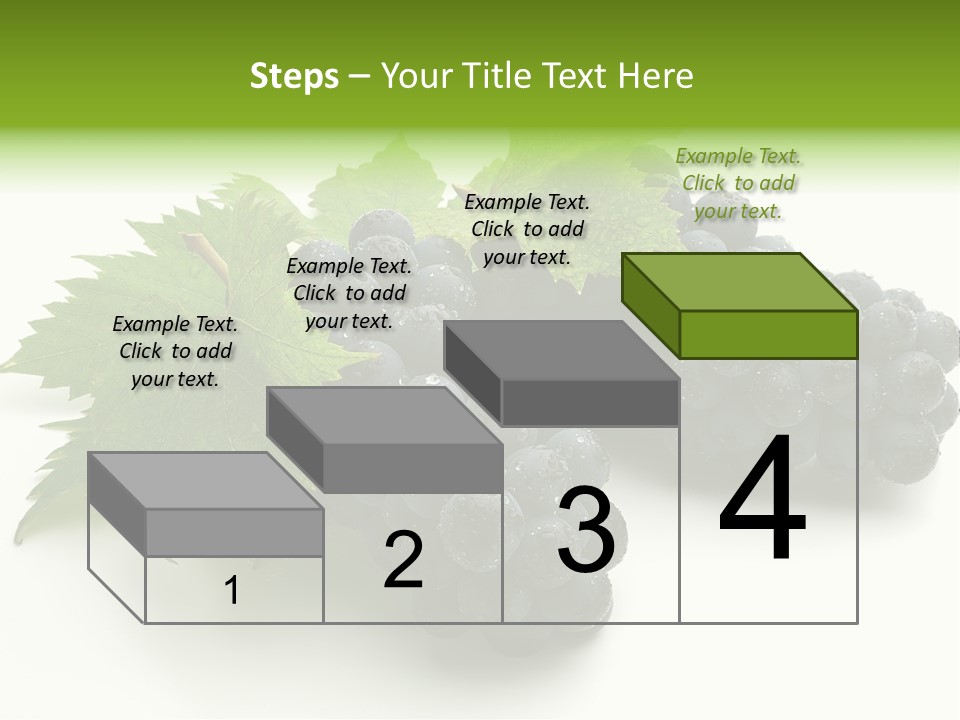 Steps – Your Title Text Here

Example Text. Click to add your text.

Example Text. Click to add your text.

Example Text. Click to add your text.

Example Text. Click to add your text.

1

2

3

4